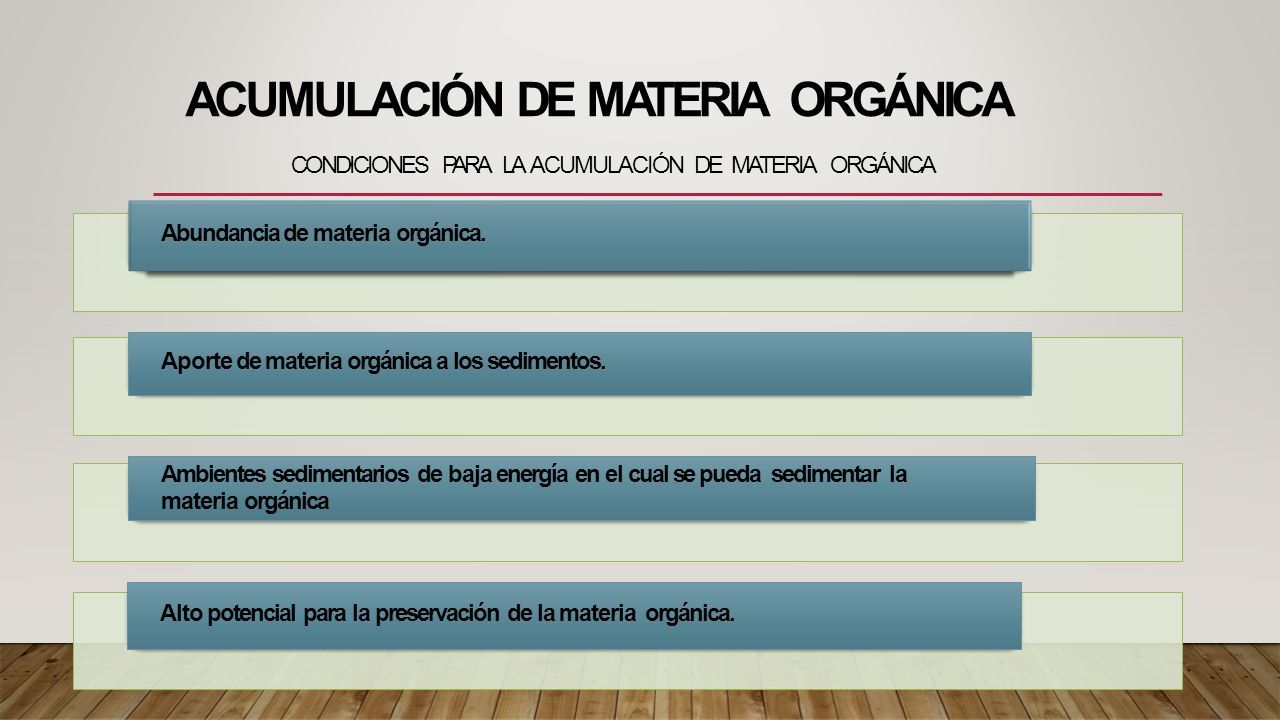 ACUMULACIÓN DE MATERIA ORGÁNICA

CONDICIONES PARA LA ACUMULACIÓN DE MATERIA ORGÁNICA

Abundancia de materia orgánica.

Aporte de materia orgánica a los sedimentos.

Ambientes sedimentarios de baja energía en el cual se pueda sedimentar la materia orgánica

Alto potencial para la preservación de la materia orgánica.